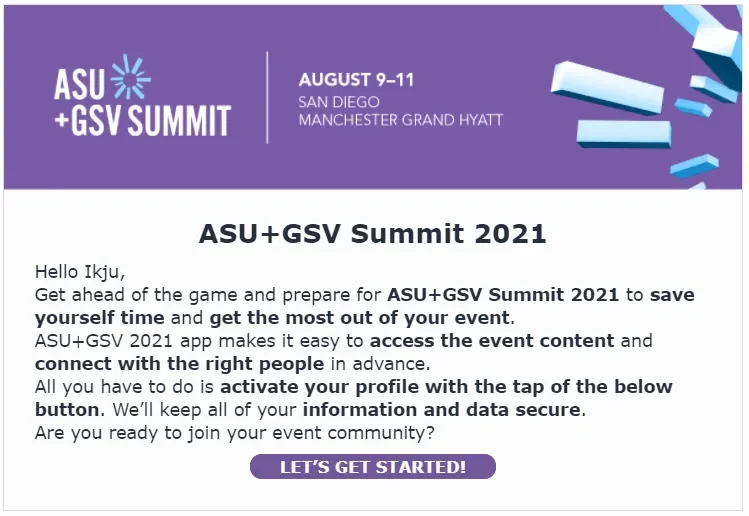 ASU
+GSV SUMMIT

AUGUST 9–11
SAN DIEGO
MANCHESTER GRAND HYATT

ASU+GSV Summit 2021

Hello Ikju,
Get ahead of the game and prepare for ASU+GSV Summit 2021 to save yourself time and get the most out of your event.
ASU+GSV 2021 app makes it easy to access the event content and connect with the right people in advance.
All you have to do is activate your profile with the tap of the below button. We'll keep all of your information and data secure.
Are you ready to join your event community?

LET'S GET STARTED!